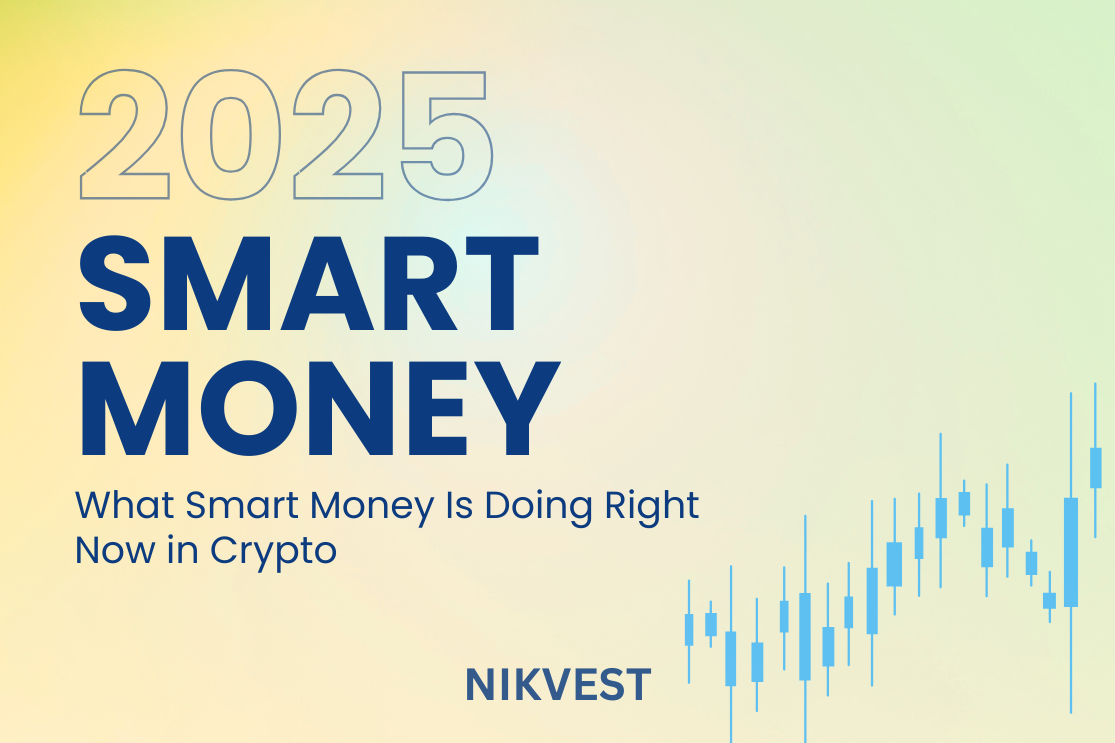 2025
SMART MONEY
What Smart Money Is Doing Right Now in Crypto

NIKVEST